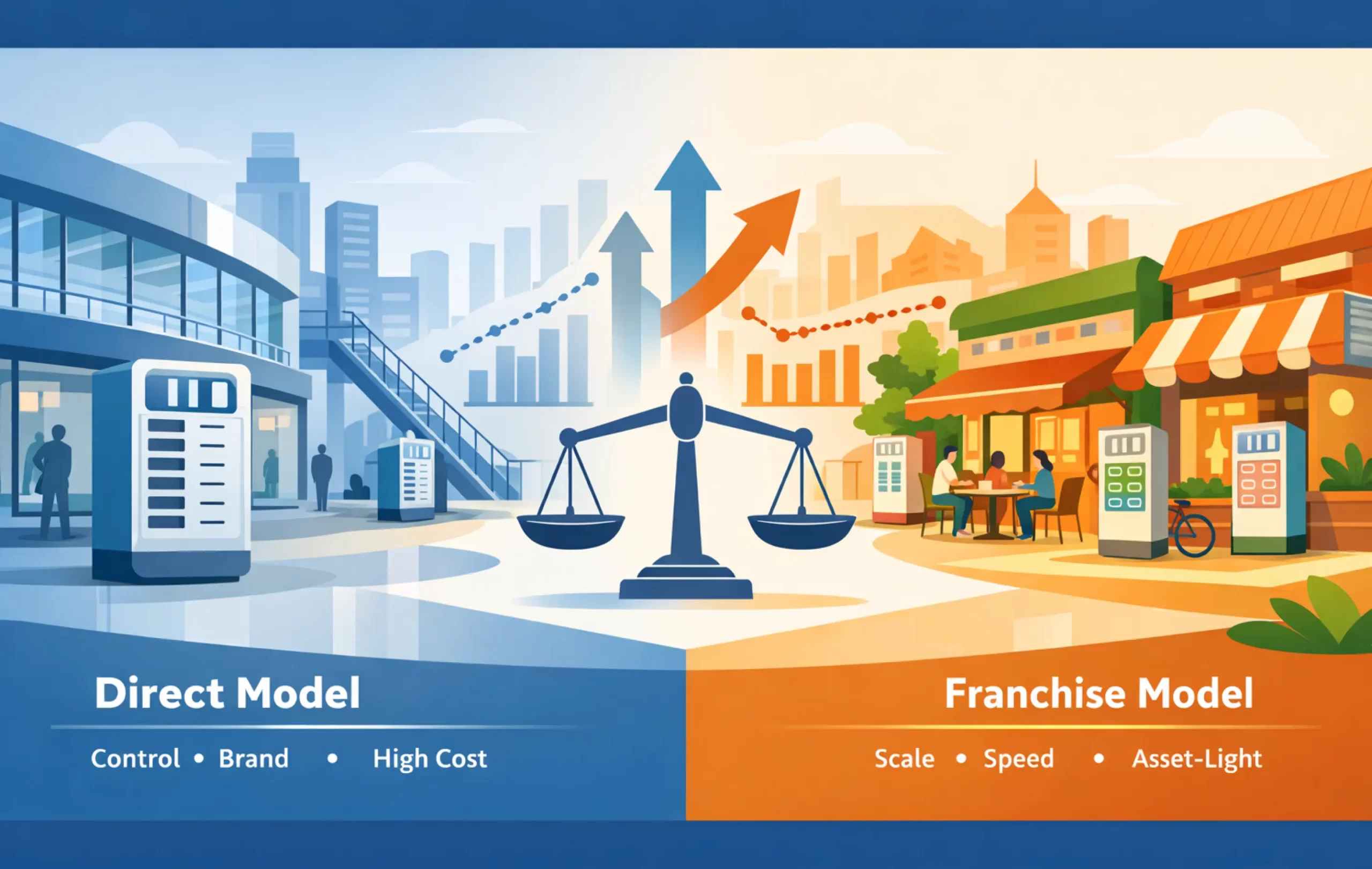 Direct Model

Control • Brand • High Cost

Franchise Model

Scale • Speed • Asset-Light